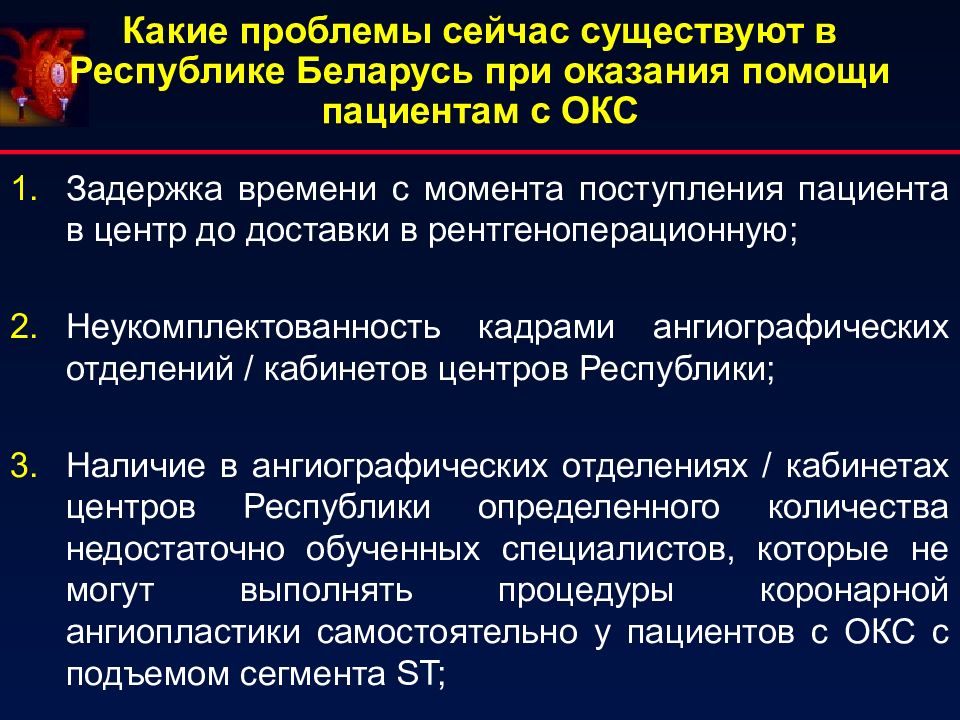 Какие проблемы сейчас существуют в Республике Беларусь при оказания помощи пациентам с ОКС

1. Задержка времени с момента поступления пациента в центр до доставки в рентгеноперационную;

2. Неукомплектованность кадрами ангиографических отделений / кабинетов центров Республики;

3. Наличие в ангиографических отделениях / кабинетах центров Республики определенного количества недостаточно обученных специалистов, которые не могут выполнять процедуры коронарной ангиопластики самостоятельно у пациентов с ОКС с подъемом сегмента ST;